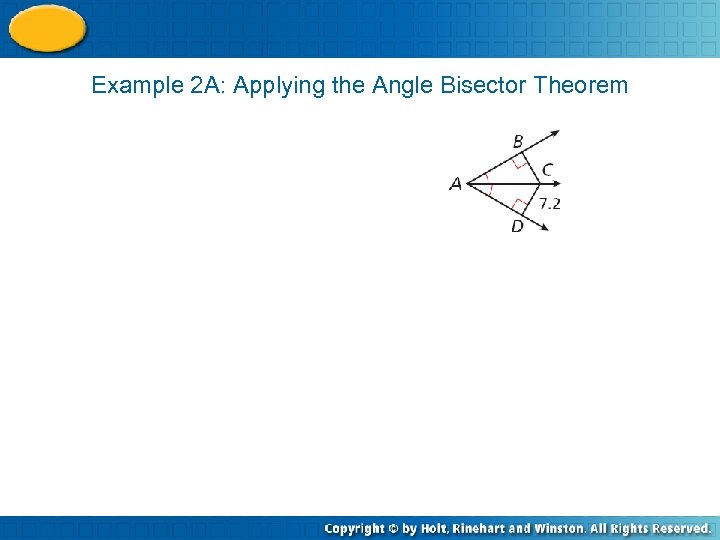 Example 2A: Applying the Angle Bisector Theorem

B
C
A
7.2
D

Copyright © by Holt, Rinehart and Winston. All Rights Reserved.